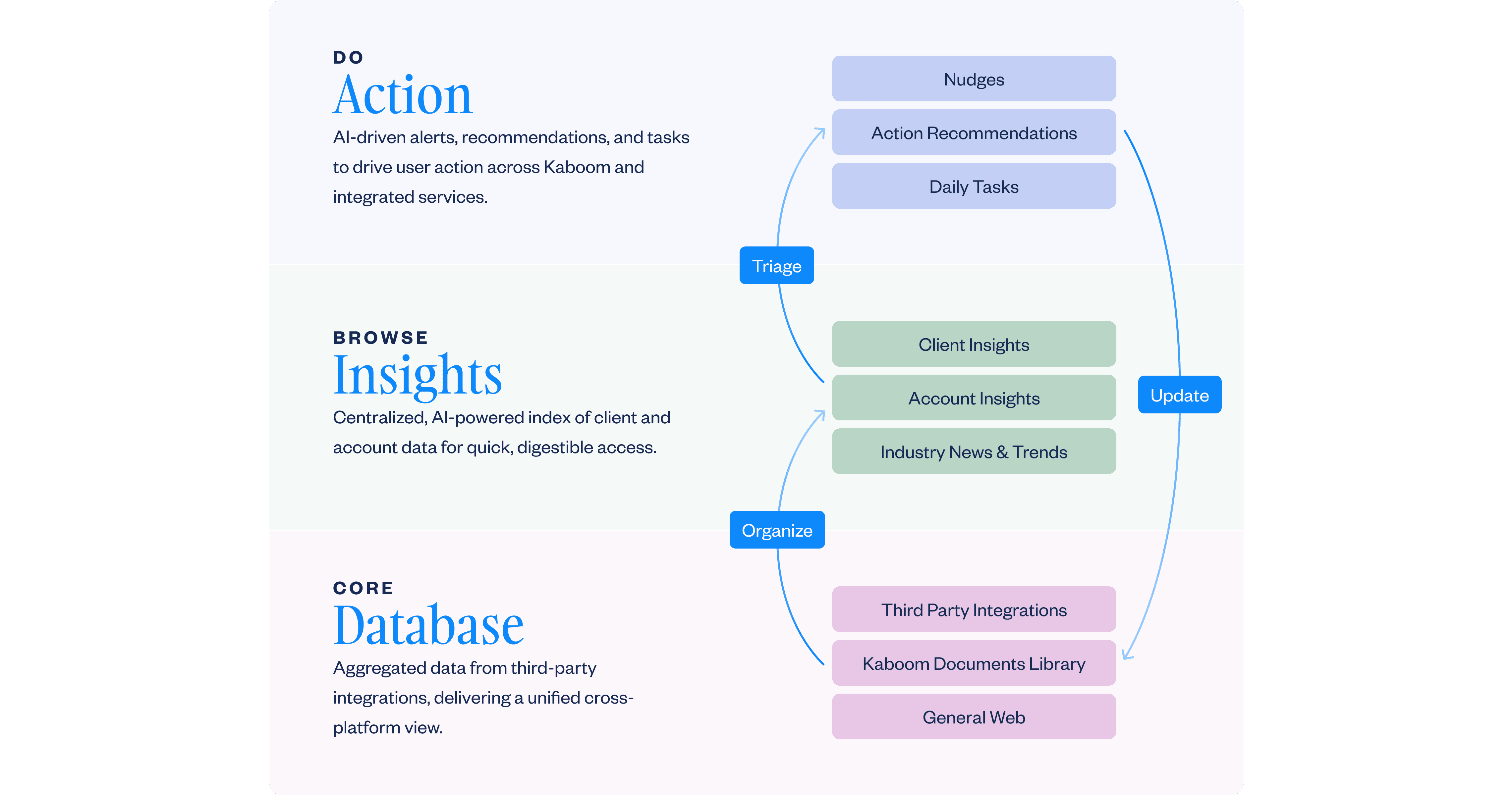 DO
Action
AI-driven alerts, recommendations, and tasks to drive user action across Kaboom and integrated services.

Nudges
Action Recommendations
Daily Tasks

Triage

BROWSE
Insights
Centralized, AI-powered index of client and account data for quick, digestible access.

Client Insights
Account Insights
Industry News & Trends

Update

Organize

CORE
Database
Aggregated data from third-party integrations, delivering a unified cross-platform view.

Third Party Integrations
Kaboom Documents Library
General Web